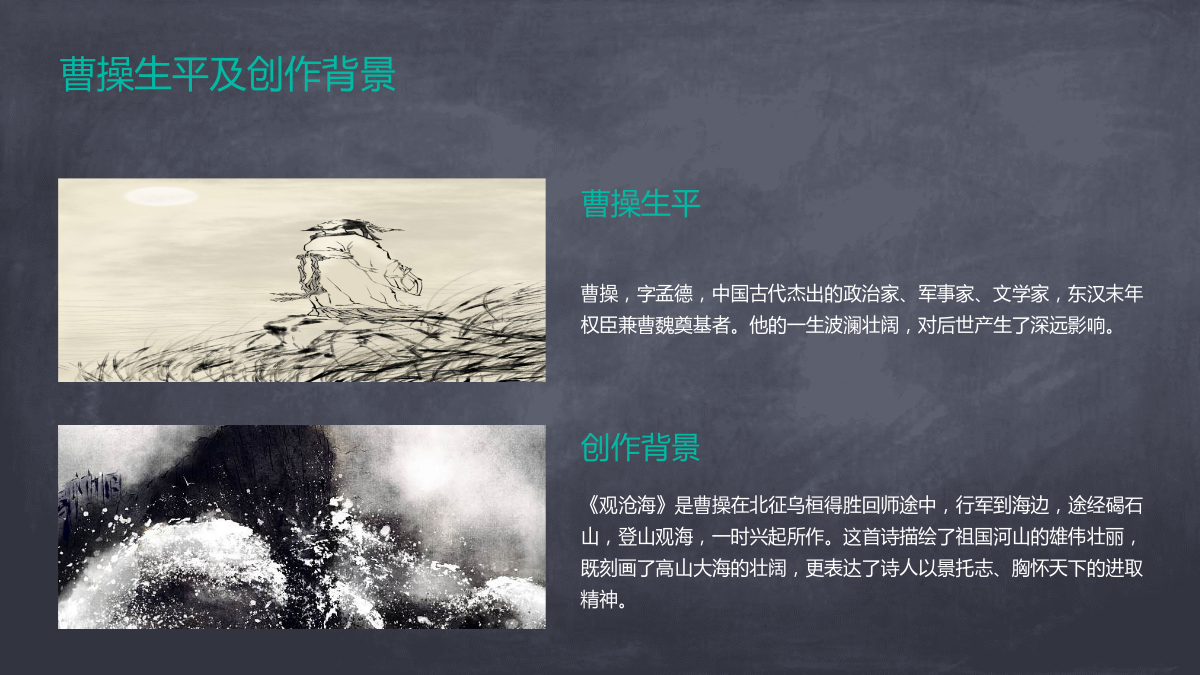 曹操生平及创作背景

曹操生平

曹操，字孟德，中国古代杰出的政治家、军事家、文学家，东汉末年权臣兼曹魏奠基者。他的一生波澜壮阔，对后世产生了深远影响。

创作背景

《观沧海》是曹操在北征乌桓得胜回师途中，行军到海边，途经碣石山，登山观海，一时兴起所作。这首诗描绘了祖国河山的雄伟壮丽，既刻画了高山大海的壮阔，更表达了诗人以景托志、胸怀天下的进取精神。